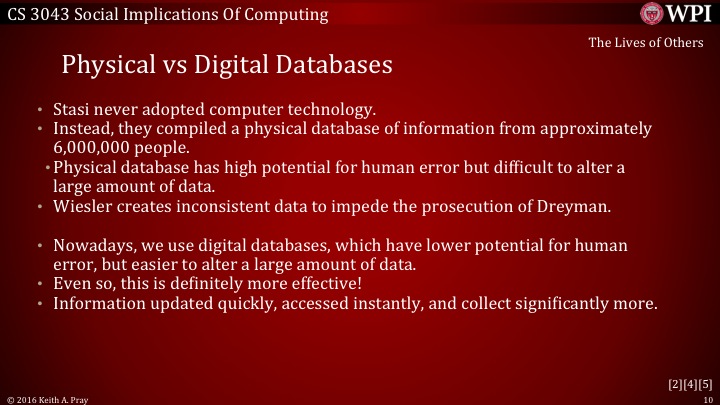 CS 3043 Social Implications Of Computing

WPI

The Lives of Others

Physical vs Digital Databases

• Stasi never adopted computer technology.
• Instead, they compiled a physical database of information from approximately 6,000,000 people.
• Physical database has high potential for human error but difficult to alter a large amount of data.
• Wiesler creates inconsistent data to impede the prosecution of Dreyman.

• Nowadays, we use digital databases, which have lower potential for human error, but easier to alter a large amount of data.
• Even so, this is definitely more effective!
• Information updated quickly, accessed instantly, and collect significantly more.

[2][4][5]

© 2016 Keith A. Pray

10